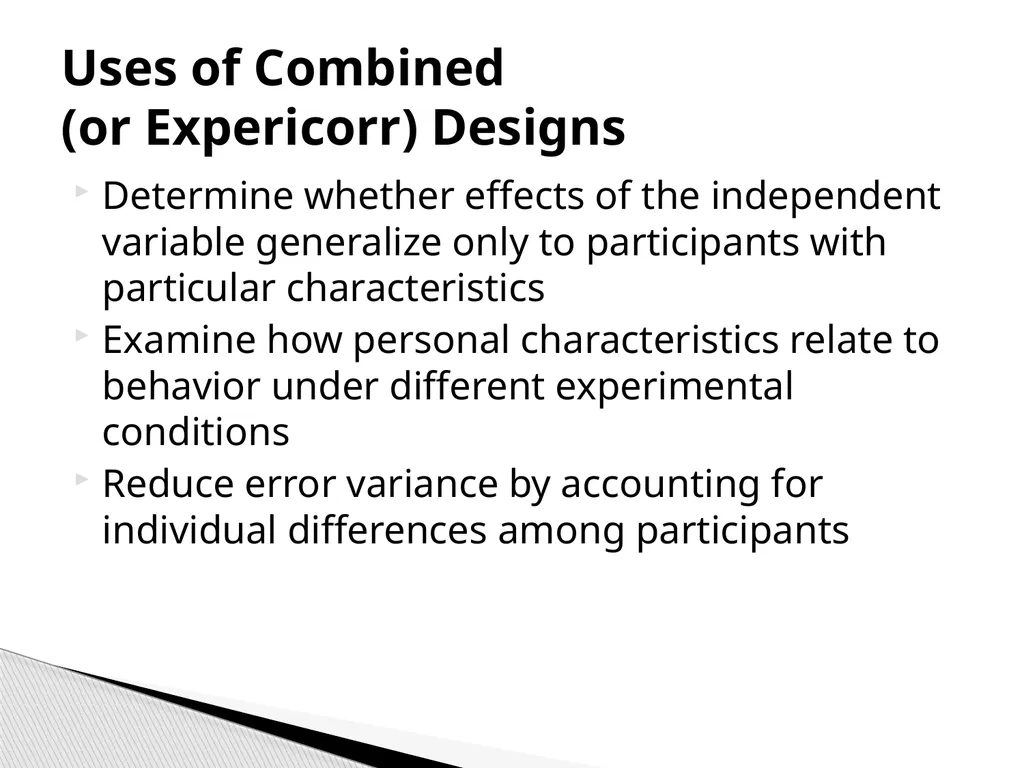 Uses of Combined
(or Expericorr) Designs

Determine whether effects of the independent variable generalize only to participants with particular characteristics

Examine how personal characteristics relate to behavior under different experimental conditions

Reduce error variance by accounting for individual differences among participants